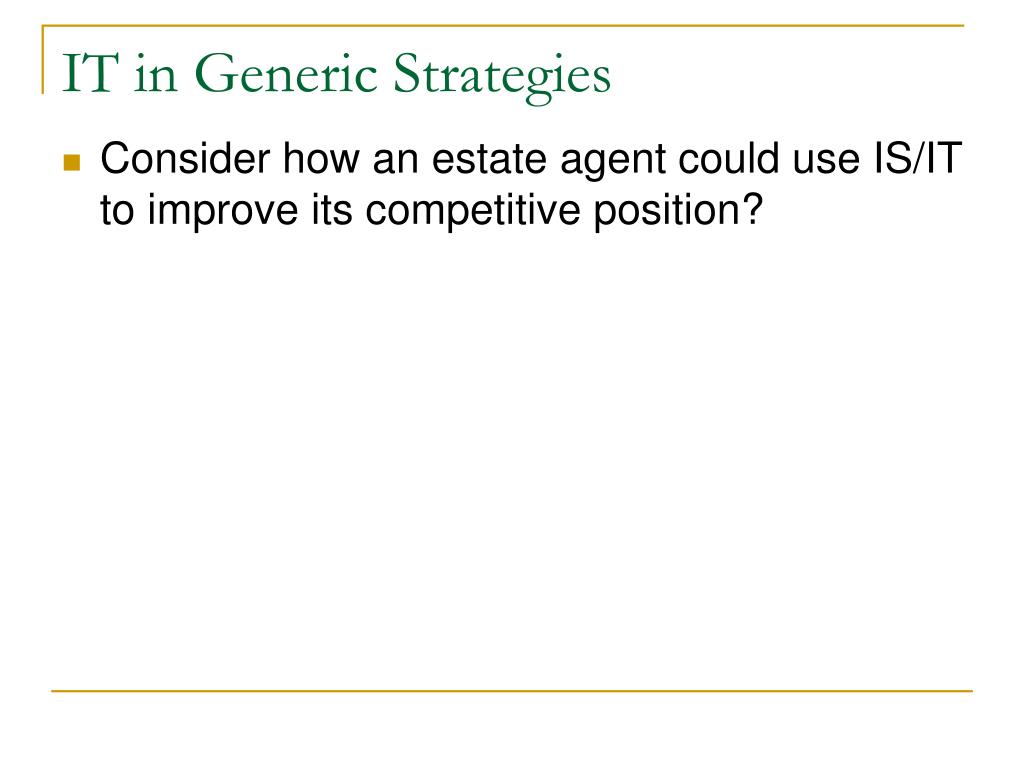 IT in Generic Strategies

Consider how an estate agent could use IS/IT to improve its competitive position?